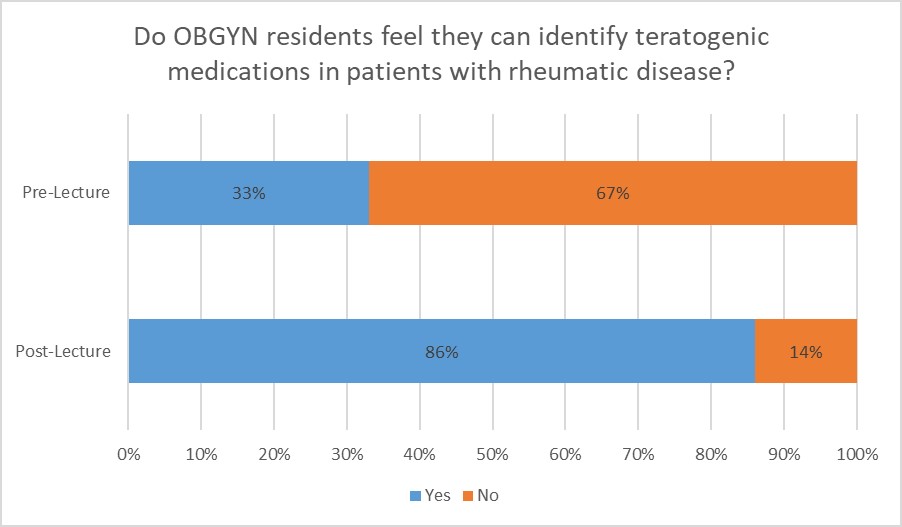 Do OBGYN residents feel they can identify teratogenic medications in patients with rheumatic disease?

Pre-Lecture
33%
67%

Post-Lecture
86%
14%

0% 10% 20% 30% 40% 50% 60% 70% 80% 90% 100%

Yes No